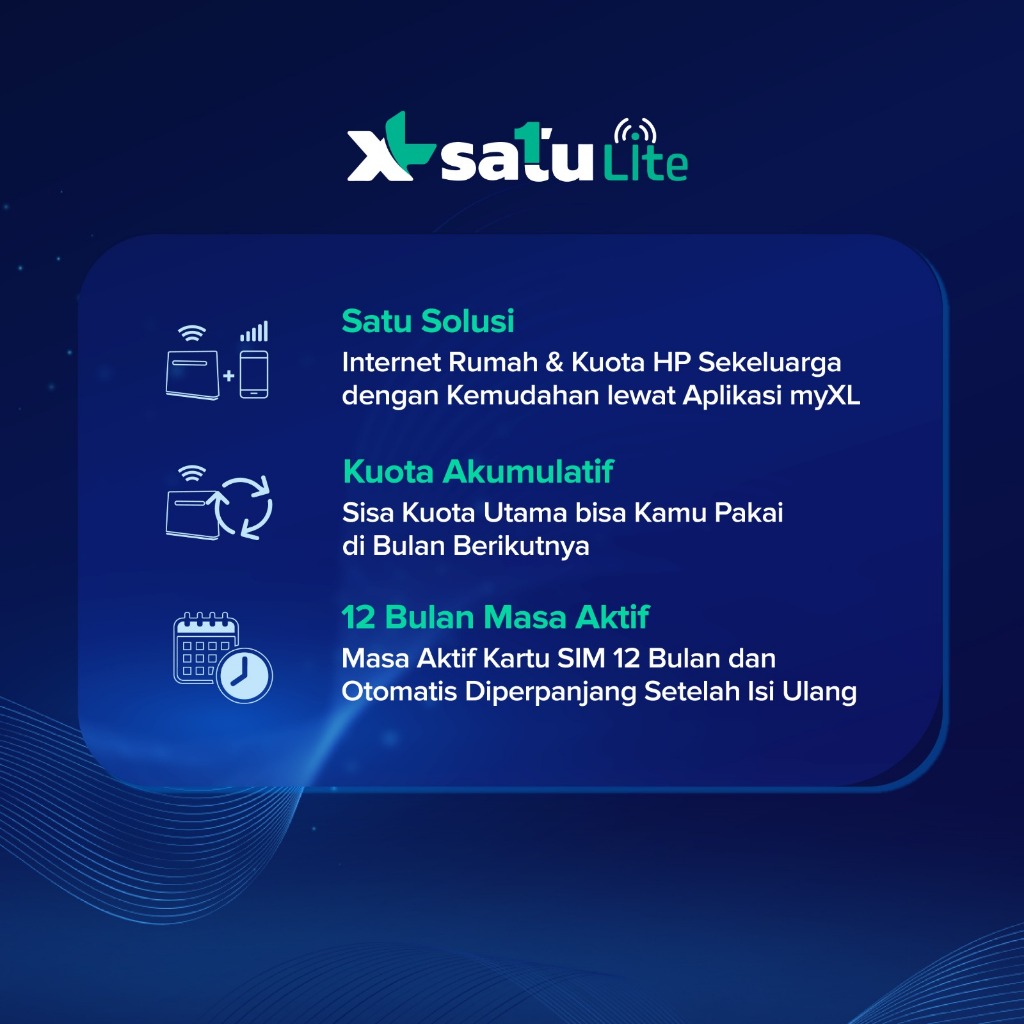 XL satu Lite

Satu Solusi
Internet Rumah & Kuota HP Sekeluarga dengan Kemudahan lewat Aplikasi myXL

Kuota Akumulatif
Sisa Kuota Utama bisa Kamu Pakai di Bulan Berikutnya

12 Bulan Masa Aktif
Masa Aktif Kartu SIM 12 Bulan dan Otomatis Diperpanjang Setelah Isi Ulang